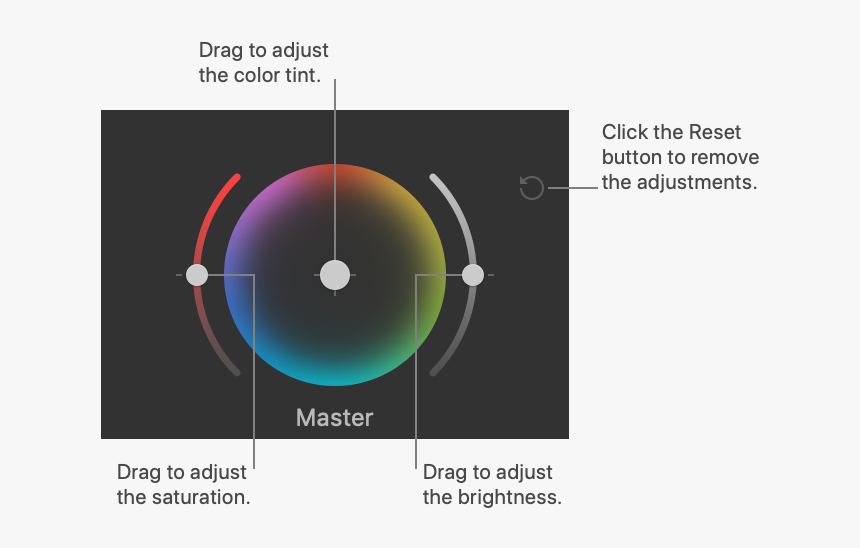 Drag to adjust the color tint.

Click the Reset button to remove the adjustments.

Master

Drag to adjust the saturation.

Drag to adjust the brightness.